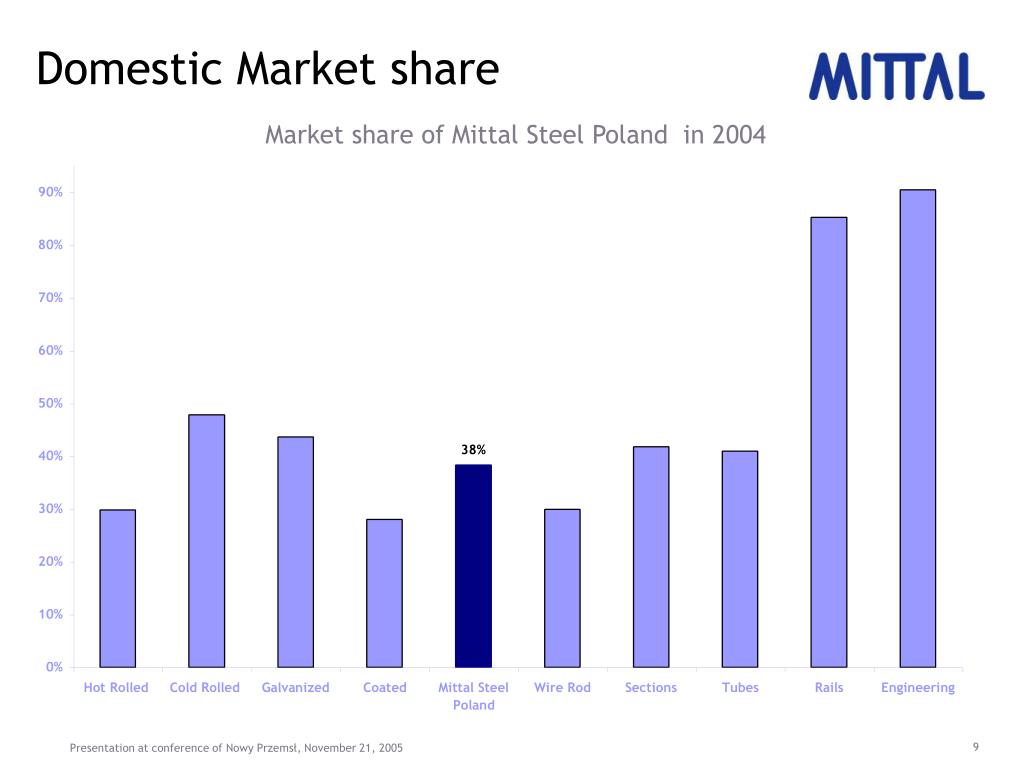 Domestic Market share

MITTAL

Market share of Mittal Steel Poland in 2004

90%
80%
70%
60%
50%
40%
30%
20%
10%
0%

38%

Hot Rolled
Cold Rolled
Galvanized
Coated
Mittal Steel Poland
Wire Rod
Sections
Tubes
Rails
Engineering

Presentation at conference of Nowy Przemsl, November 21, 2005

9